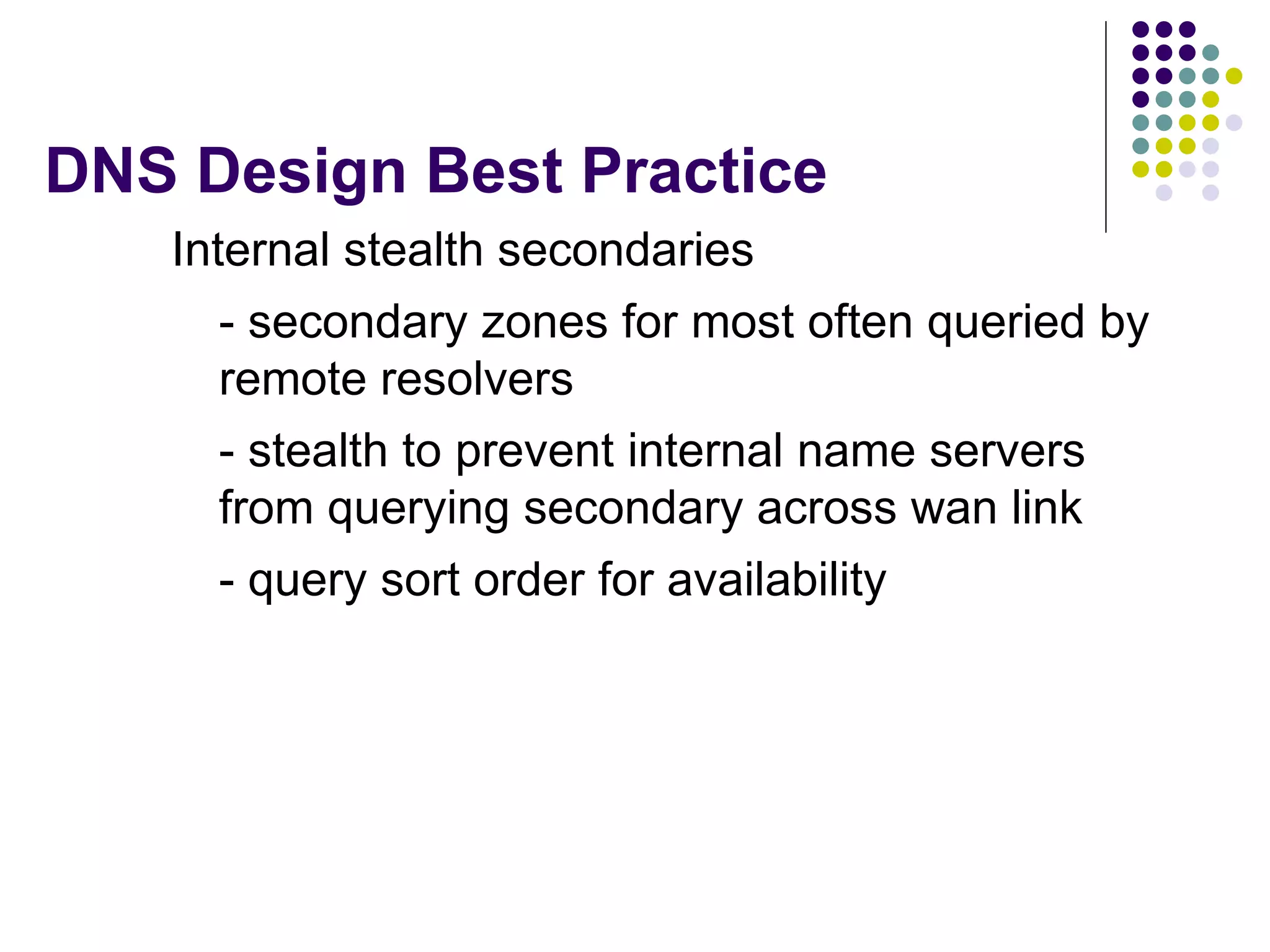 DNS Design Best Practice

Internal stealth secondaries

- secondary zones for most often queried by remote resolvers

- stealth to prevent internal name servers from querying secondary across wan link

- query sort order for availability